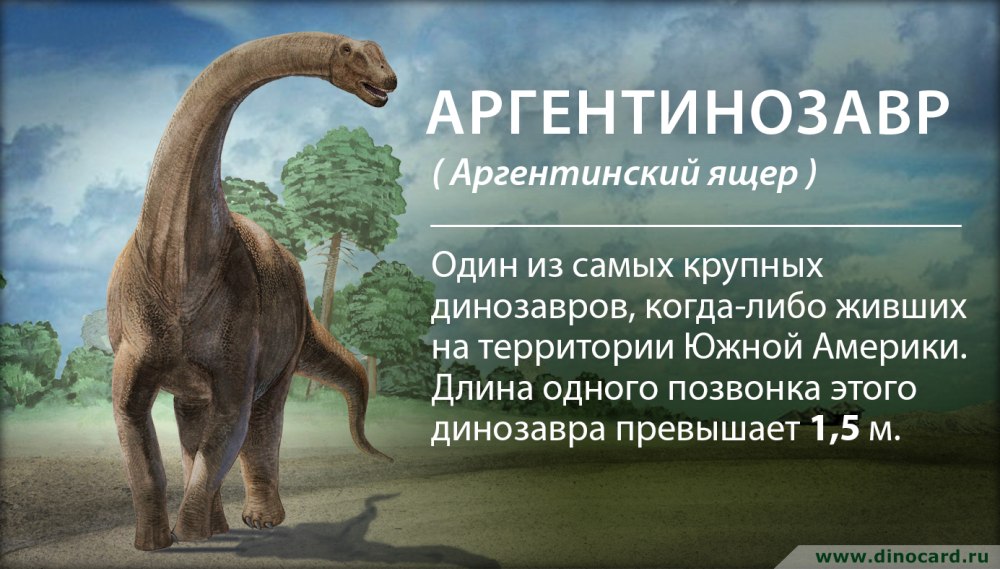 АРГЕНТИНОЗАВР

( Аргентинский ящер )

Один из самых крупных динозавров, когда-либо живших на территории Южной Америки. Длина одного позвонка этого динозавра превышает 1,5 м.

www.dinocard.ru